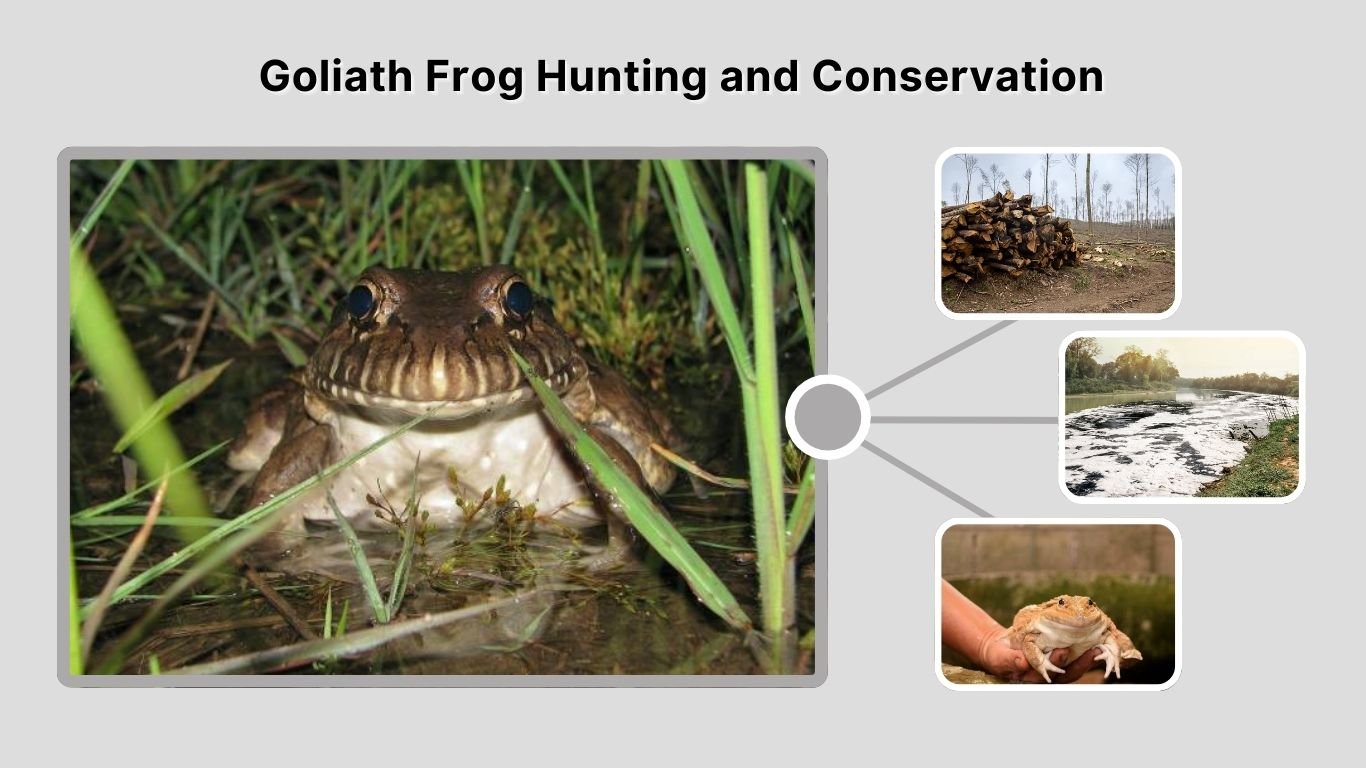 Goliath Frog Hunting and Conservation